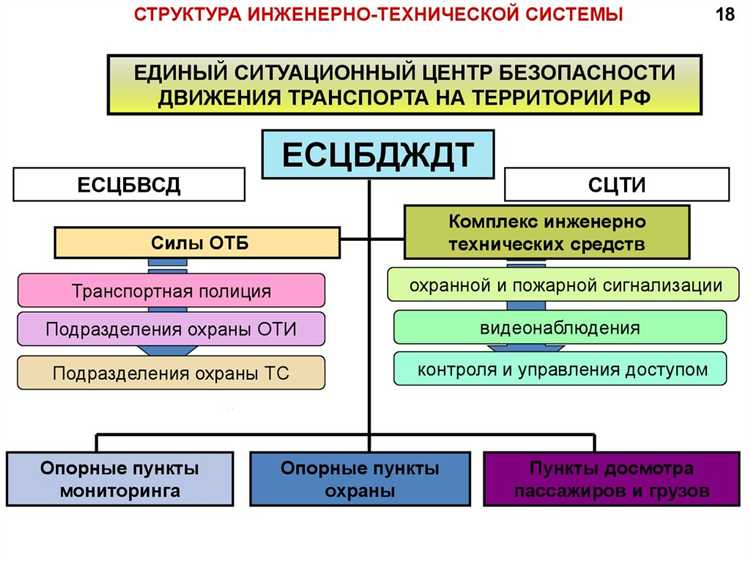 СТРУКТУРА ИНЖЕНЕРНО-ТЕХНИЧЕСКОЙ СИСТЕМЫ

18

ЕДИНЫЙ СИТУАЦИОННЫЙ ЦЕНТР БЕЗОПАСНОСТИ ДВИЖЕНИЯ ТРАНСПОРТА НА ТЕРРИТОРИИ РФ

ЕСЦБДЖДТ

ЕСЦБВСД

СЦТИ

Силы ОТБ

Транспортная полиция

Подразделения охраны ОТИ

Подразделения охраны ТС

Комплекс инженерно технических средств

охранной и пожарной сигнализации

видеонаблюдения

контроля и управления доступом

Опорные пункты мониторинга

Опорные пункты охраны

Пункты досмотра пассажиров и грузов